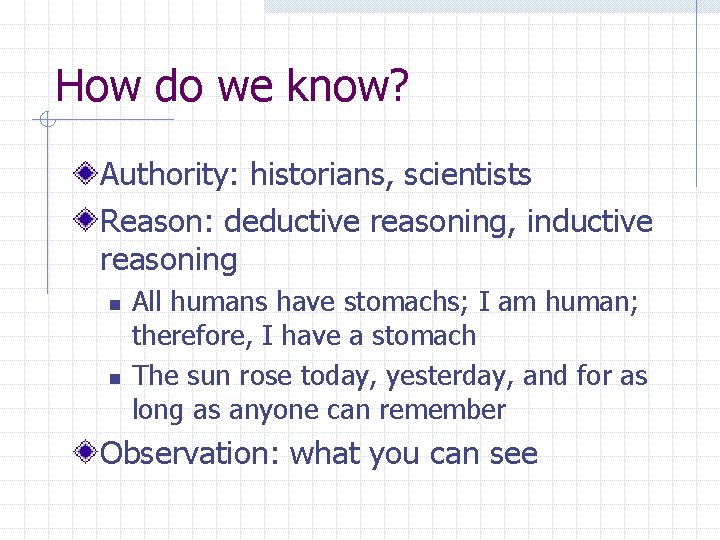 How do we know?

Authority: historians, scientists

Reason: deductive reasoning, inductive reasoning

All humans have stomachs; I am human; therefore, I have a stomach

The sun rose today, yesterday, and for as long as anyone can remember

Observation: what you can see